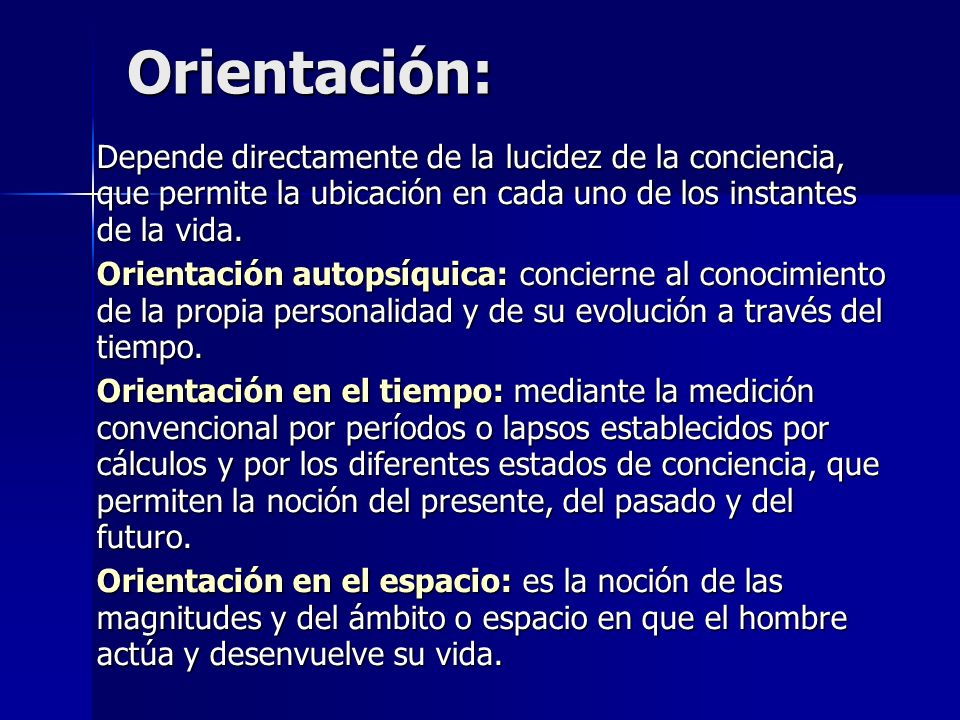 Orientación:

Depende directamente de la lucidez de la conciencia, que permite la ubicación en cada uno de los instantes de la vida.

Orientación autopsíquica: concierne al conocimiento de la propia personalidad y de su evolución a través del tiempo.

Orientación en el tiempo: mediante la medición convencional por períodos o lapsos establecidos por cálculos y por los diferentes estados de conciencia, que permiten la noción del presente, del pasado y del futuro.

Orientación en el espacio: es la noción de las magnitudes y del ámbito o espacio en que el hombre actúa y desenvuelve su vida.